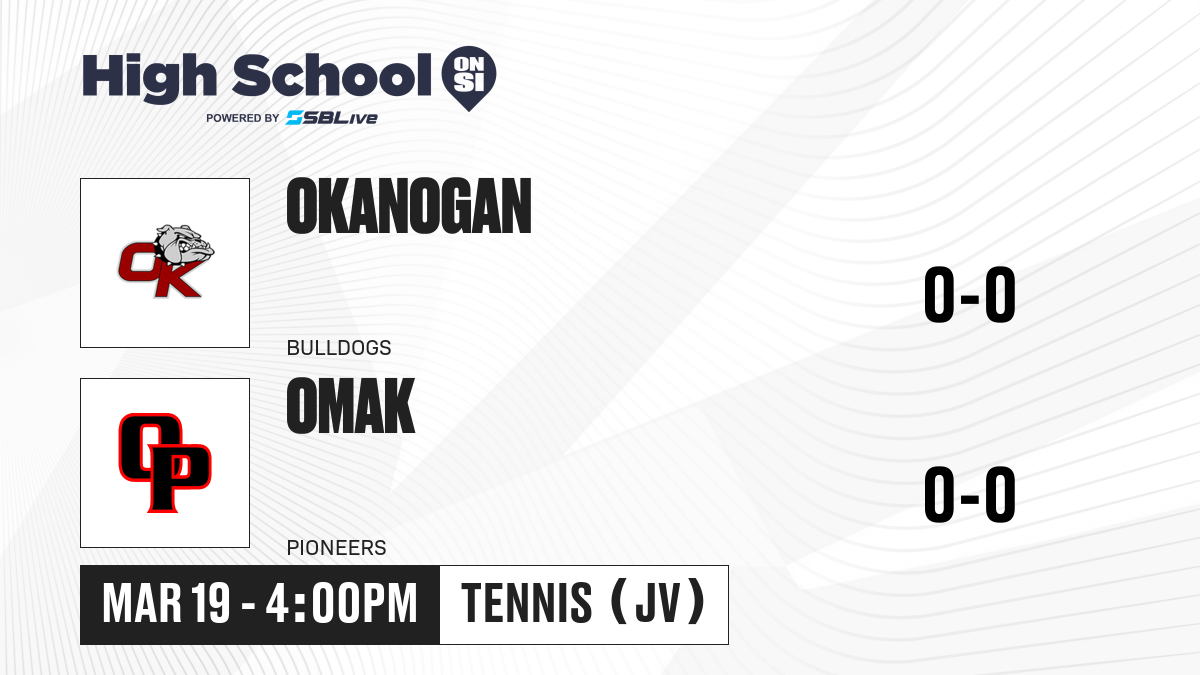 High School ON SI
POWERED BY SBLive

OK

OKANOGAN

BULLDOGS

0-0

OP

OMAK

PIONEERS

0-0

MAR 19 - 4:00PM

TENNIS (JV)